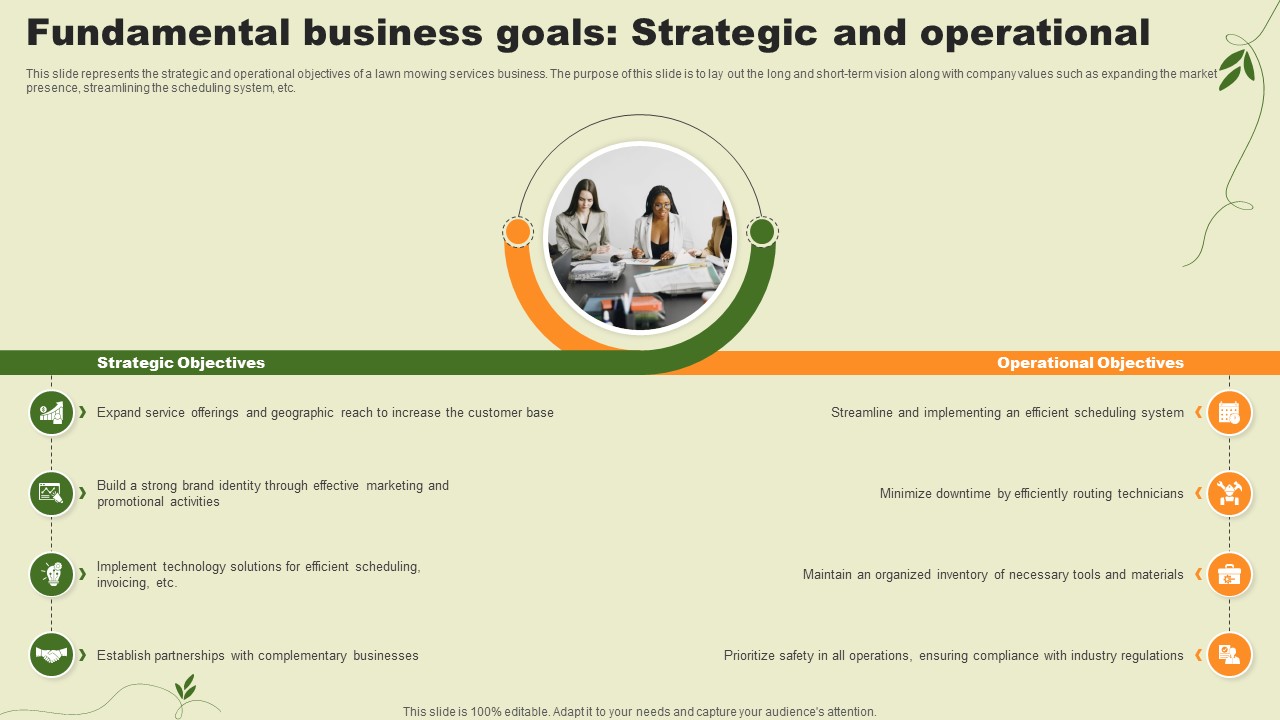 Fundamental business goals: Strategic and operational

This slide represents the strategic and operational objectives of a lawn mowing services business. The purpose of this slide is to lay out the long and short-term vision along with company values such as expanding the market presence, streamlining the scheduling system, etc.

Strategic Objectives

Expand service offerings and geographic reach to increase the customer base

Build a strong brand identity through effective marketing and promotional activities

Implement technology solutions for efficient scheduling, invoicing, etc.

Establish partnerships with complementary businesses

Operational Objectives

Streamline and implementing an efficient scheduling system

Minimize downtime by efficiently routing technicians

Maintain an organized inventory of necessary tools and materials

Prioritize safety in all operations, ensuring compliance with industry regulations

This slide is 100% editable. Adapt it to your needs and capture your audience's attention.